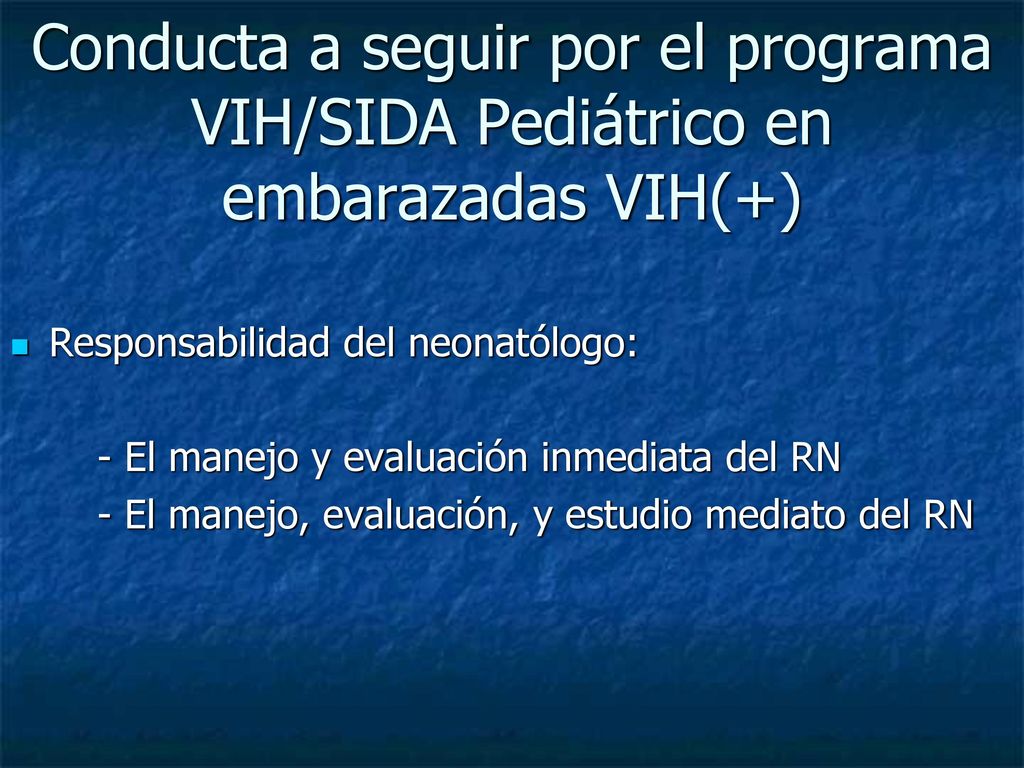 Conducta a seguir por el programa VIH/SIDA Pediátrico en embarazadas VIH(+)

Responsabilidad del neonatólogo:

- El manejo y evaluación inmediata del RN
- El manejo, evaluación, y estudio mediato del RN